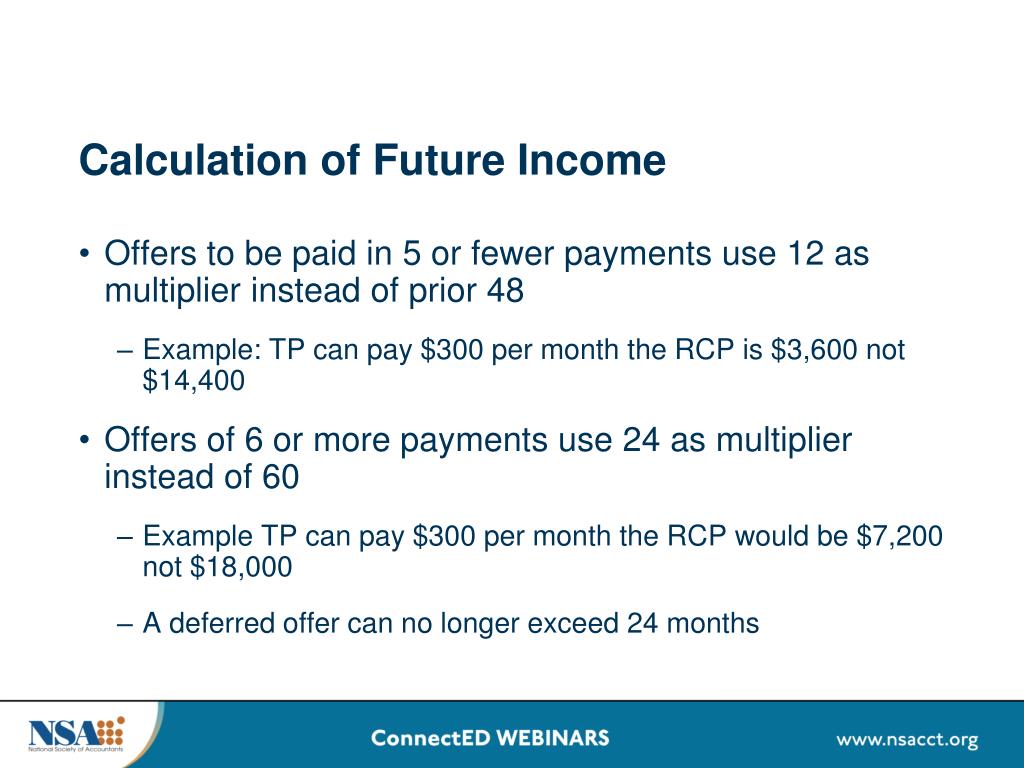 Calculation of Future Income

• Offers to be paid in 5 or fewer payments use 12 as multiplier instead of prior 48

– Example: TP can pay \$300 per month the RCP is \$3,600 not \$14,400

• Offers of 6 or more payments use 24 as multiplier instead of 60

– Example TP can pay \$300 per month the RCP would be \$7,200 not \$18,000

– A deferred offer can no longer exceed 24 months

NSA
National Society of Accountants

ConnectED WEBINARS

www.nsacct.org